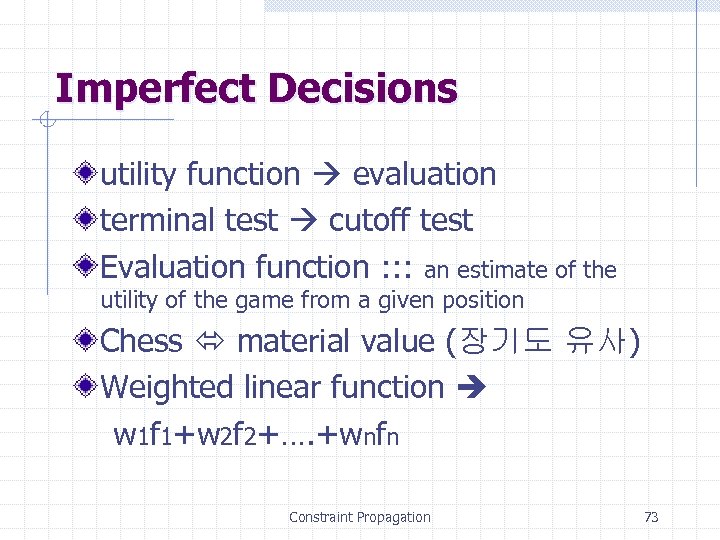 Imperfect Decisions

utility function → evaluation

terminal test → cutoff test

Evaluation function ::: an estimate of the utility of the game from a given position

Chess ⇔ material value (장기도 유사)

Weighted linear function →

$w_1f_1+w_2f_2+....+w_nf_n$

Constraint Propagation

73